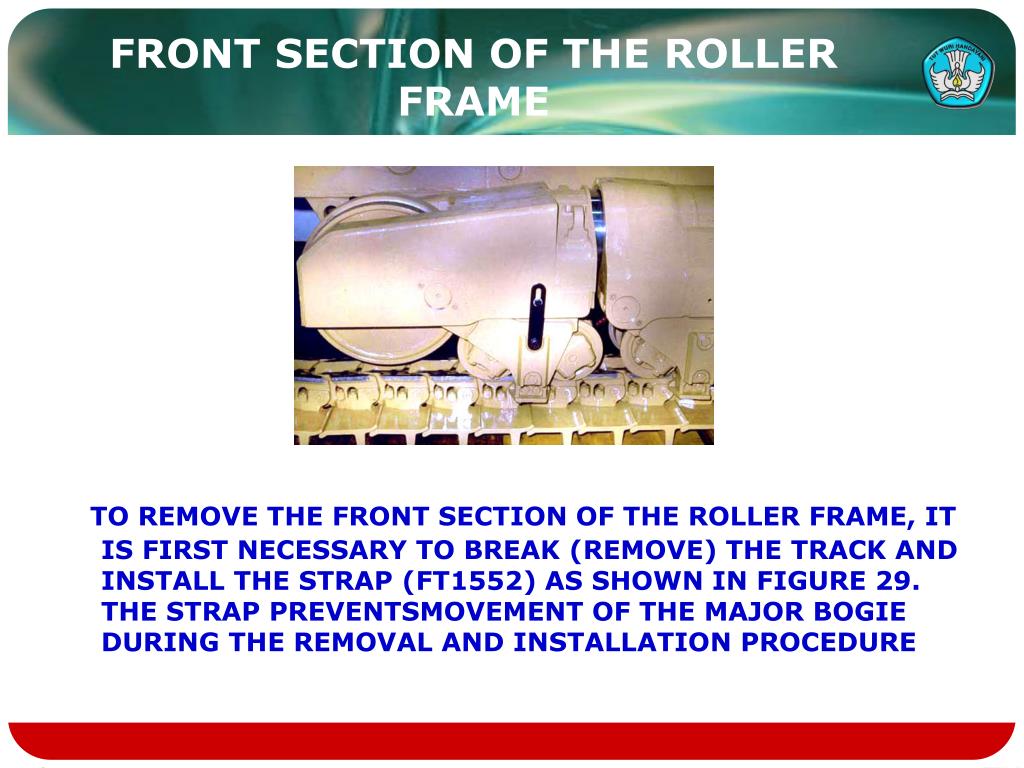 FRONT SECTION OF THE ROLLER FRAME

TUT WURI HANDAYANI

TO REMOVE THE FRONT SECTION OF THE ROLLER FRAME, IT IS FIRST NECESSARY TO BREAK (REMOVE) THE TRACK AND INSTALL THE STRAP (FT1552) AS SHOWN IN FIGURE 29. THE STRAP PREVENTSMOVEMENT OF THE MAJOR BOGIE DURING THE REMOVAL AND INSTALLATION PROCEDURE